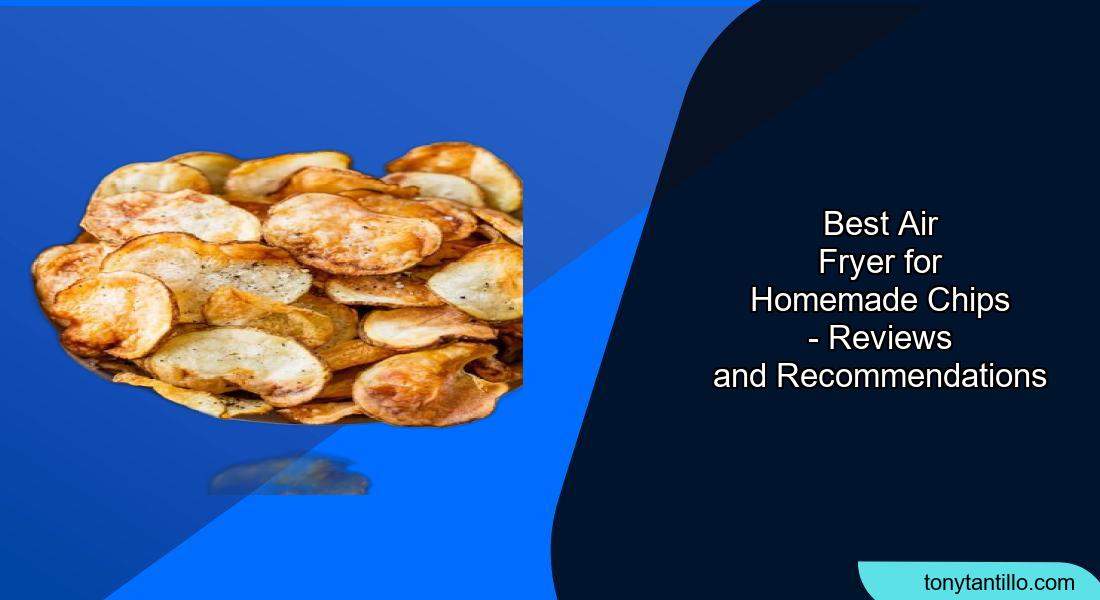 Best Air Fryer for Homemade Chips - Reviews and Recommendations

tonytantillo.com